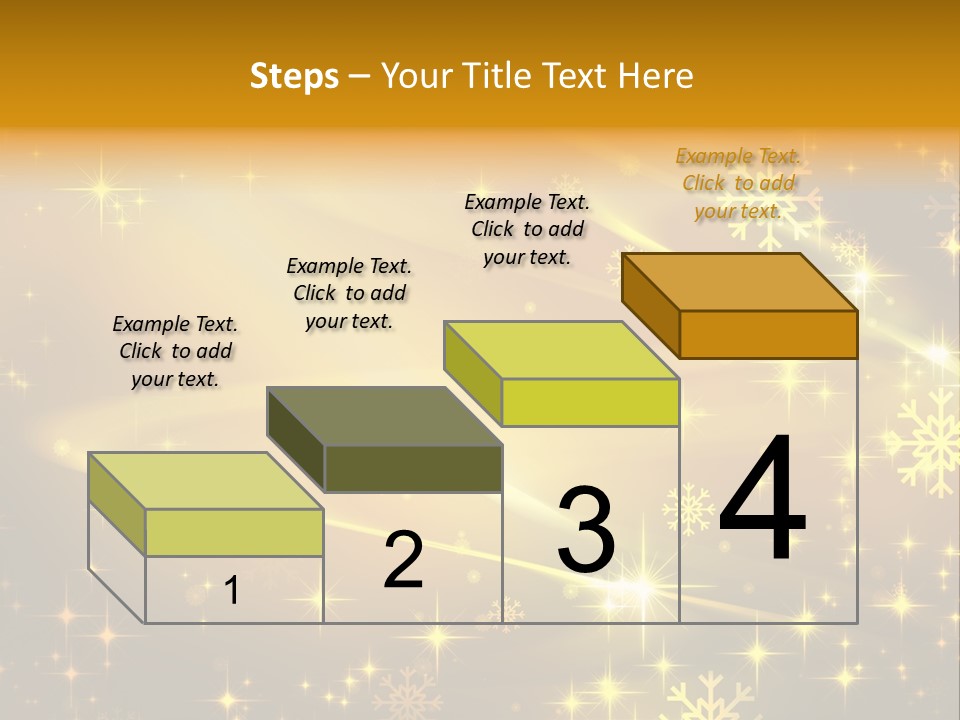 Steps – Your Title Text Here

Example Text. Click to add your text.

Example Text. Click to add your text.

Example Text. Click to add your text.

Example Text. Click to add your text.

1

2

3

4